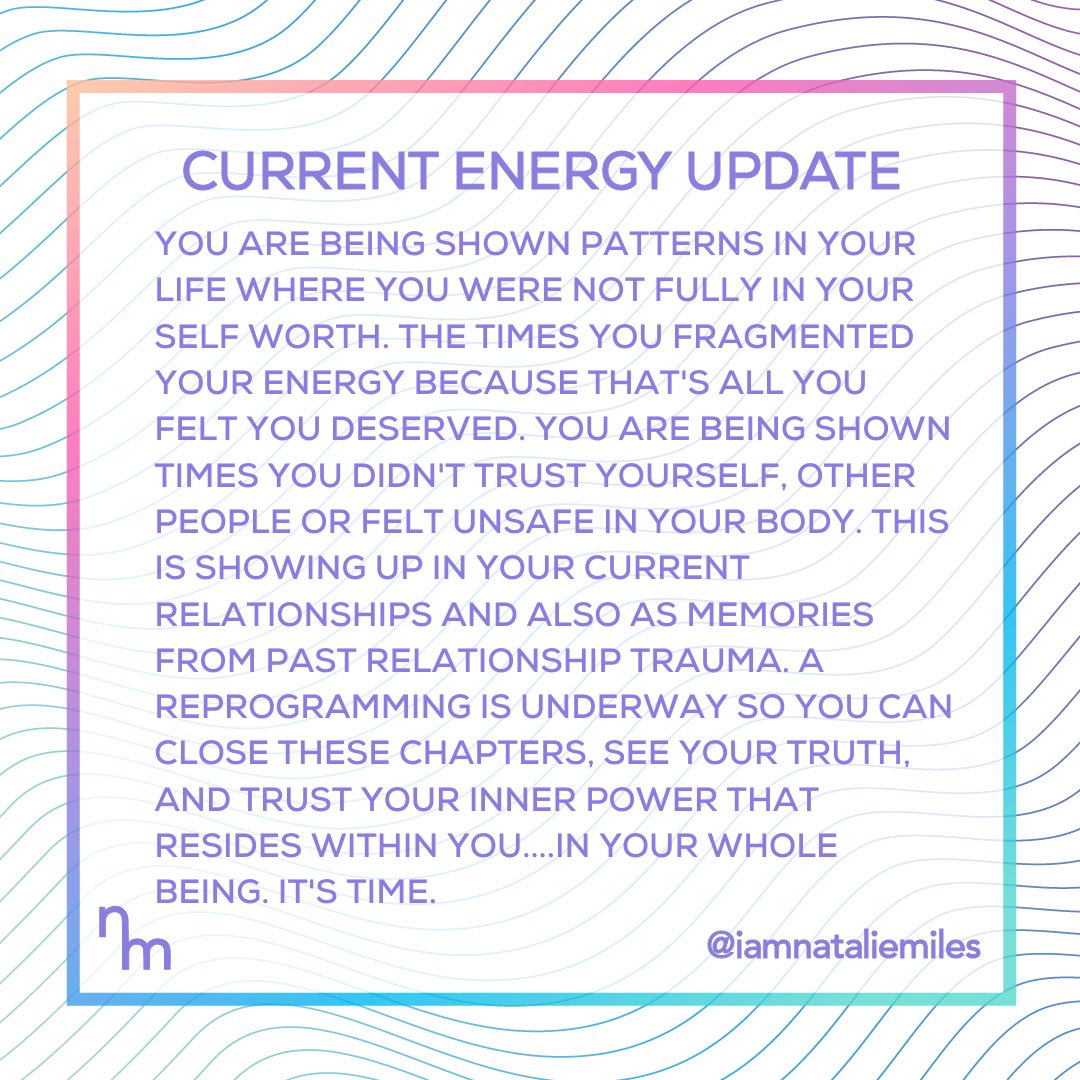 CURRENT ENERGY UPDATE

YOU ARE BEING SHOWN PATTERNS IN YOUR LIFE WHERE YOU WERE NOT FULLY IN YOUR SELF WORTH. THE TIMES YOU FRAGMENTED YOUR ENERGY BECAUSE THAT'S ALL YOU FELT YOU DESERVED. YOU ARE BEING SHOWN TIMES YOU DIDN'T TRUST YOURSELF, OTHER PEOPLE OR FELT UNSAFE IN YOUR BODY. THIS IS SHOWING UP IN YOUR CURRENT RELATIONSHIPS AND ALSO AS MEMORIES FROM PAST RELATIONSHIP TRAUMA. A REPROGRAMMING IS UNDERWAY SO YOU CAN CLOSE THESE CHAPTERS, SEE YOUR TRUTH, AND TRUST YOUR INNER POWER THAT RESIDES WITHIN YOU....IN YOUR WHOLE BEING. IT'S TIME.

nm

@iamnataliemiles